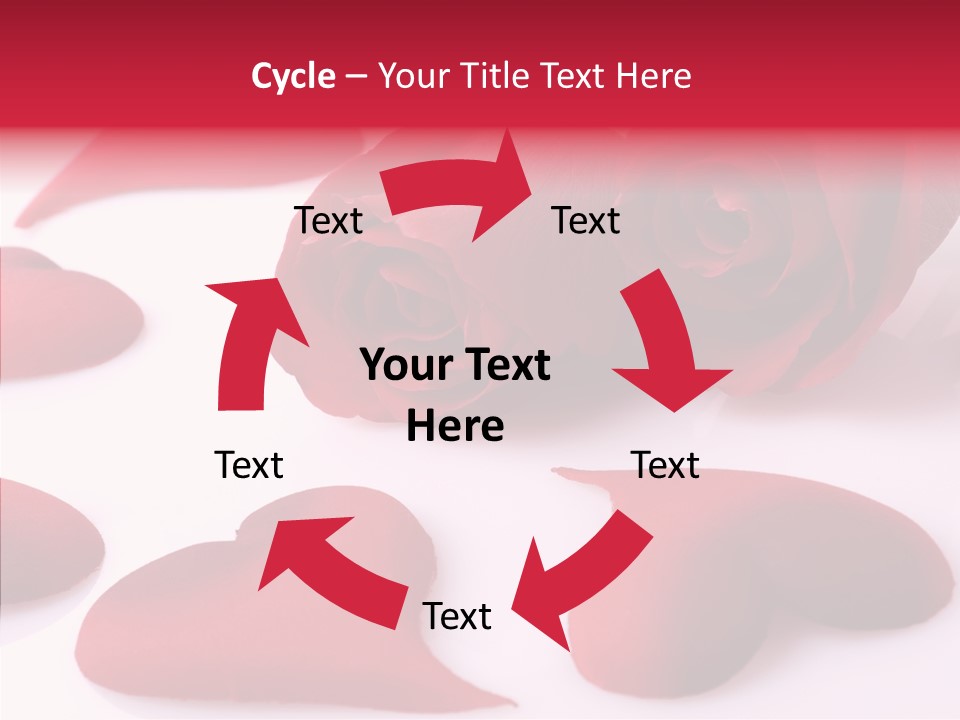 Cycle – Your Title Text Here

Text

Text

Your Text Here

Text

Text

Text